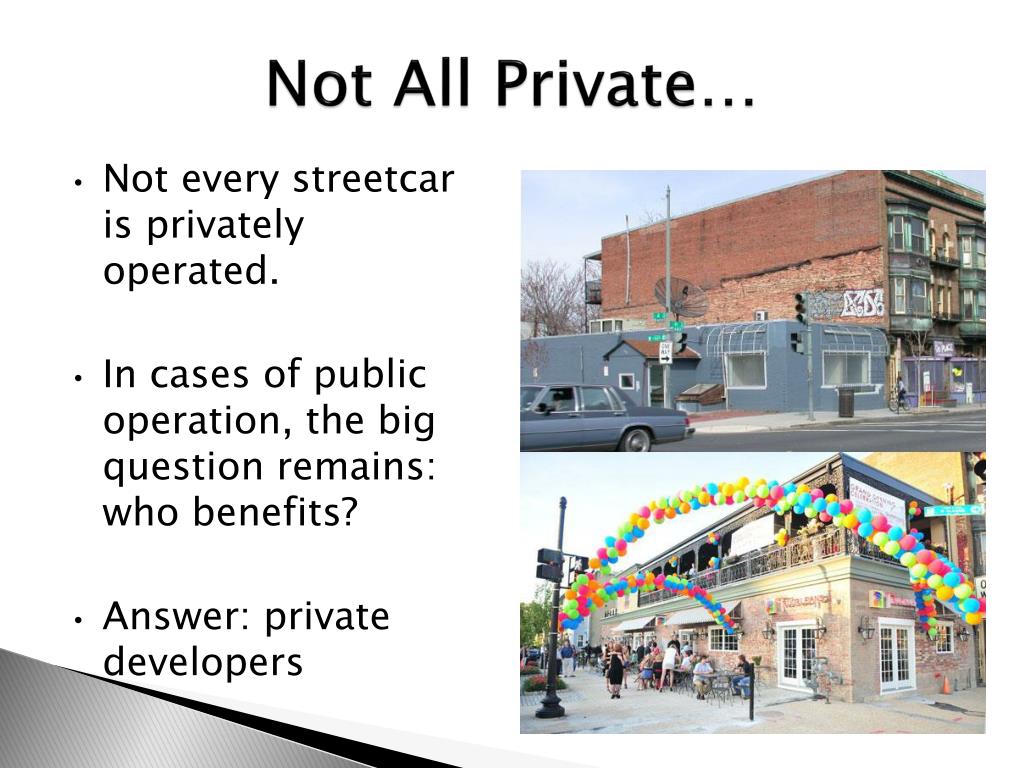 Not All Private…

• Not every streetcar is privately operated.

• In cases of public operation, the big question remains: who benefits?

• Answer: private developers